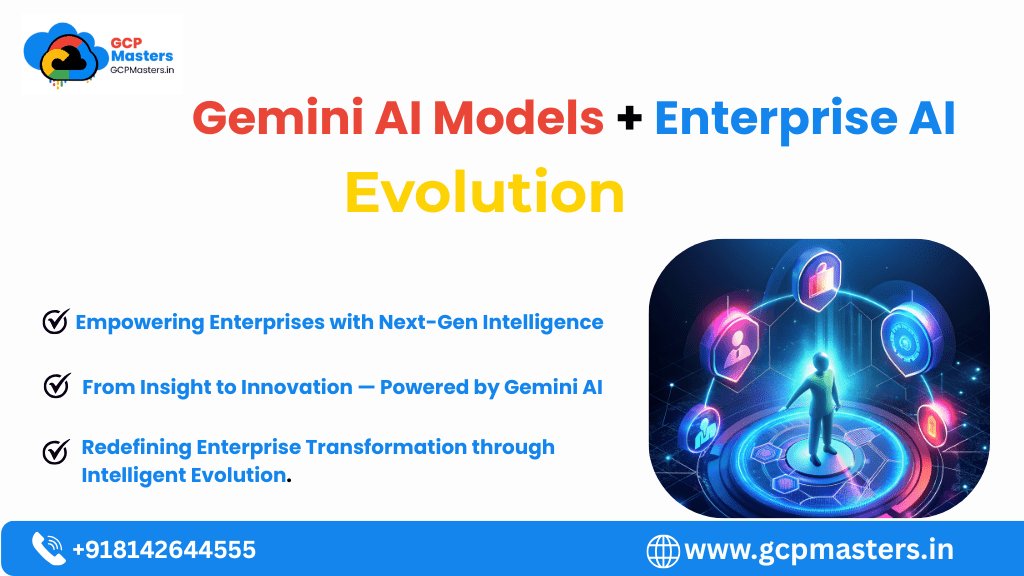 GCP Masters
GCPMasters.in

Gemini AI Models + Enterprise AI Evolution

Empowering Enterprises with Next-Gen Intelligence

From Insight to Innovation — Powered by Gemini AI

Redefining Enterprise Transformation through Intelligent Evolution.

+918142644555

www.gcpmasters.in